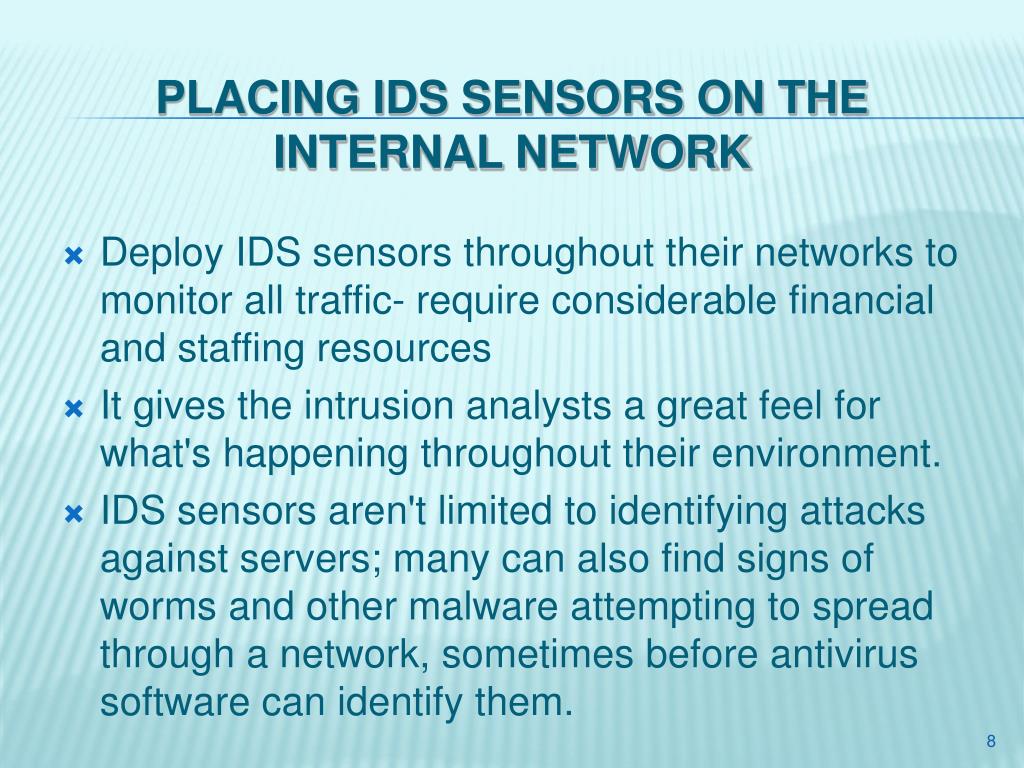 PLACING IDS SENSORS ON THE INTERNAL NETWORK

Deploy IDS sensors throughout their networks to monitor all traffic- require considerable financial and staffing resources

It gives the intrusion analysts a great feel for what's happening throughout their environment.

IDS sensors aren't limited to identifying attacks against servers; many can also find signs of worms and other malware attempting to spread through a network, sometimes before antivirus software can identify them.

8